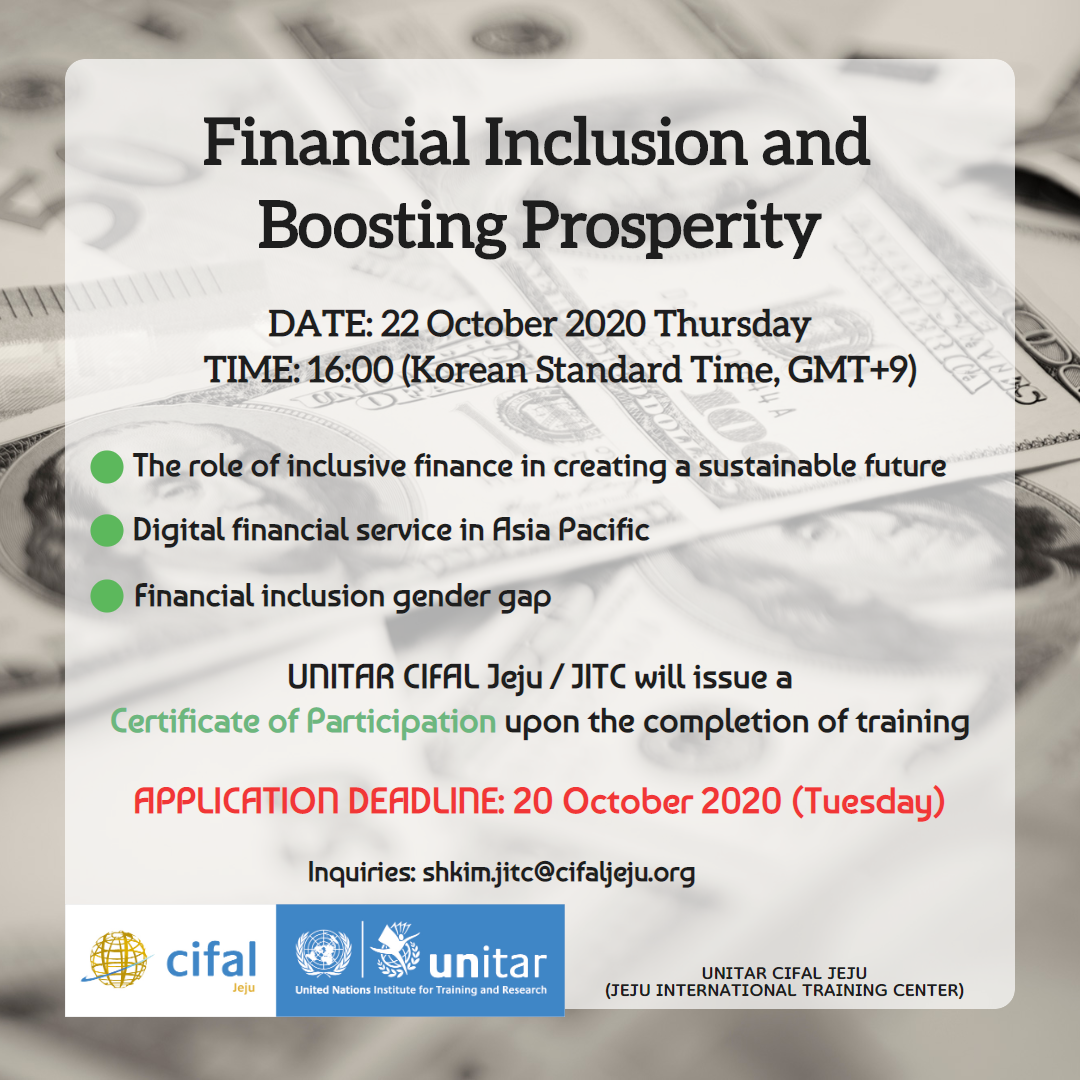 Financial Inclusion and Boosting Prosperity

DATE: 22 October 2020 Thursday
TIME: 16:00 (Korean Standard Time, GMT+9)

The role of inclusive finance in creating a sustainable future

Digital financial service in Asia Pacific

Financial inclusion gender gap

UNITAR CIFAL Jeju / JITC will issue a Certificate of Participation upon the completion of training

APPLICATION DEADLINE: 20 October 2020 (Tuesday)

Inquiries: shkim.jitc@cifaljeju.org

cifal Jeju

unitar
United Nations Institute for Training and Research

UNITAR CIFAL JEJU
(JEJU INTERNATIONAL TRAINING CENTER)